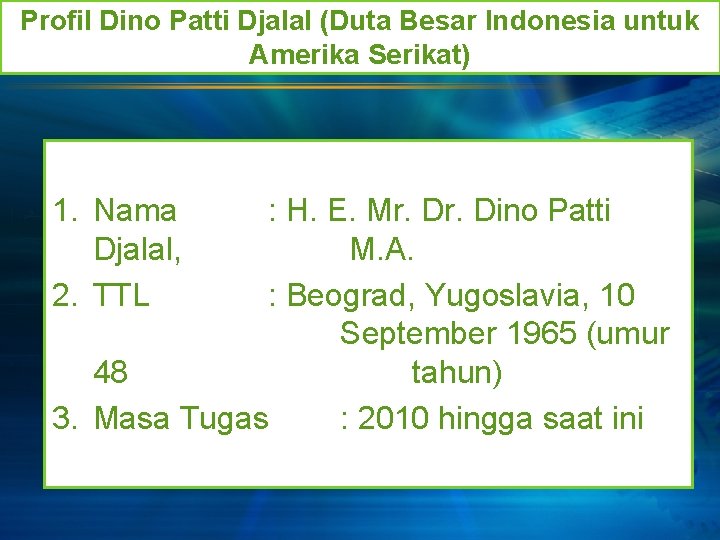 Profil Dino Patti Djalal (Duta Besar Indonesia untuk Amerika Serikat)

1. Nama : H. E. Mr. Dr. Dino Patti Djalal, M.A.
2. TTL : Beograd, Yugoslavia, 10 September 1965 (umur 48 tahun)
3. Masa Tugas : 2010 hingga saat ini